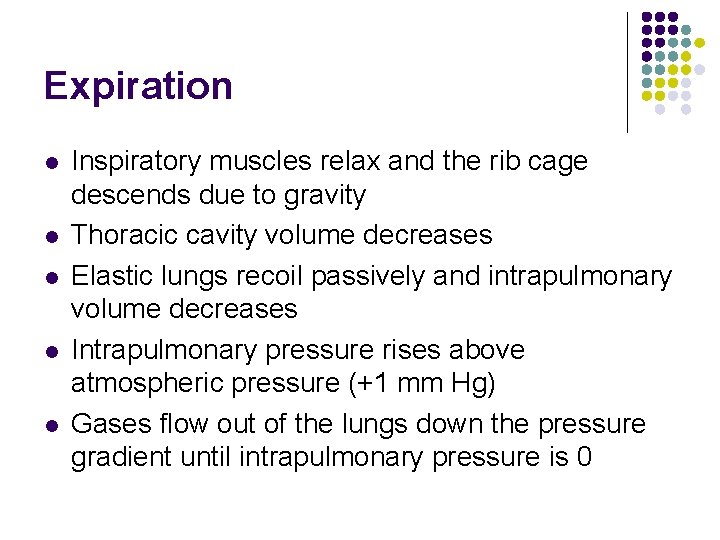 Expiration

- Inspiratory muscles relax and the rib cage descends due to gravity
- Thoracic cavity volume decreases
- Elastic lungs recoil passively and intrapulmonary volume decreases
- Intrapulmonary pressure rises above atmospheric pressure (+1 mm Hg)
- Gases flow out of the lungs down the pressure gradient until intrapulmonary pressure is 0